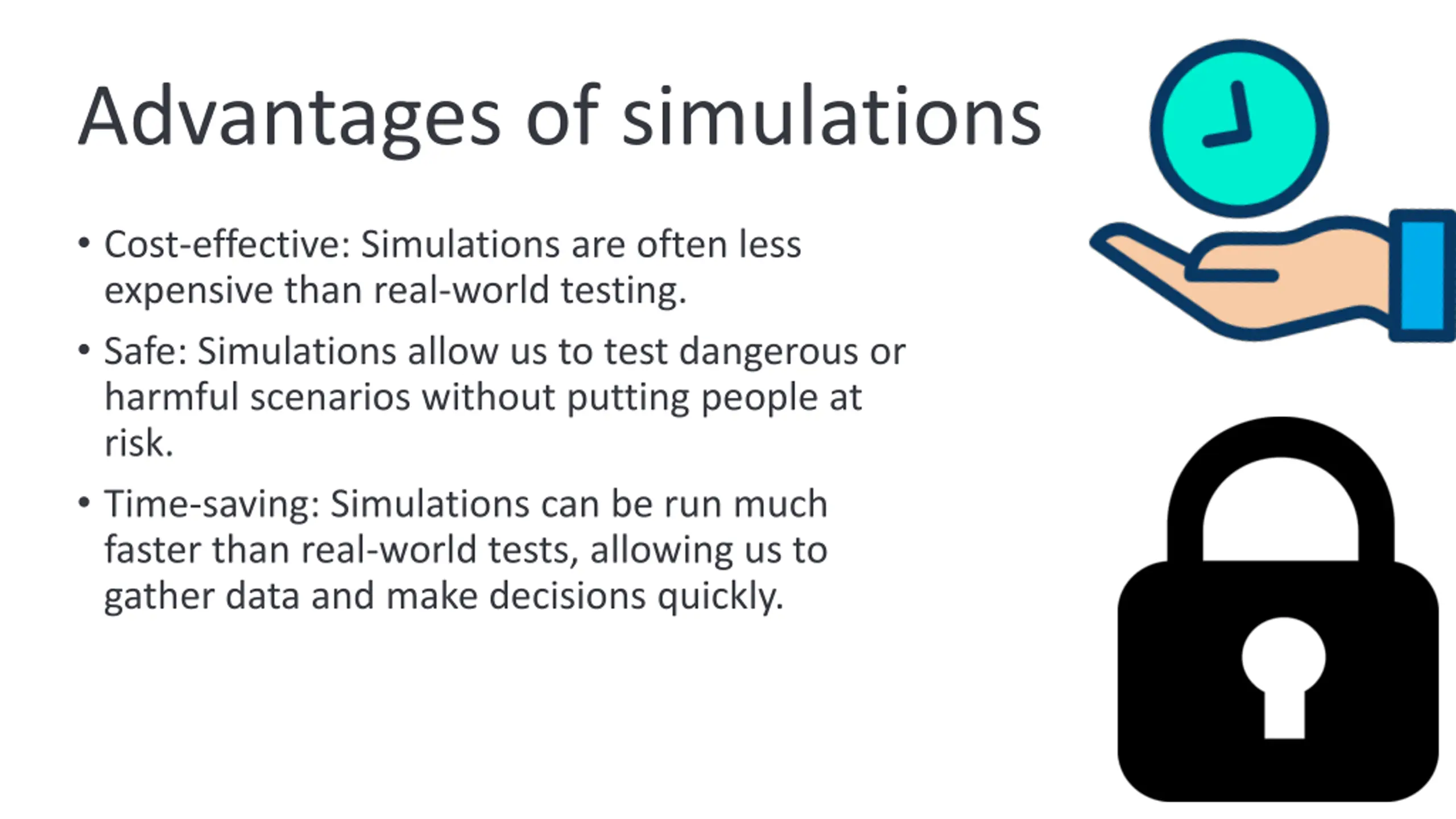 Advantages of simulations

• Cost-effective: Simulations are often less expensive than real-world testing.

• Safe: Simulations allow us to test dangerous or harmful scenarios without putting people at risk.

• Time-saving: Simulations can be run much faster than real-world tests, allowing us to gather data and make decisions quickly.